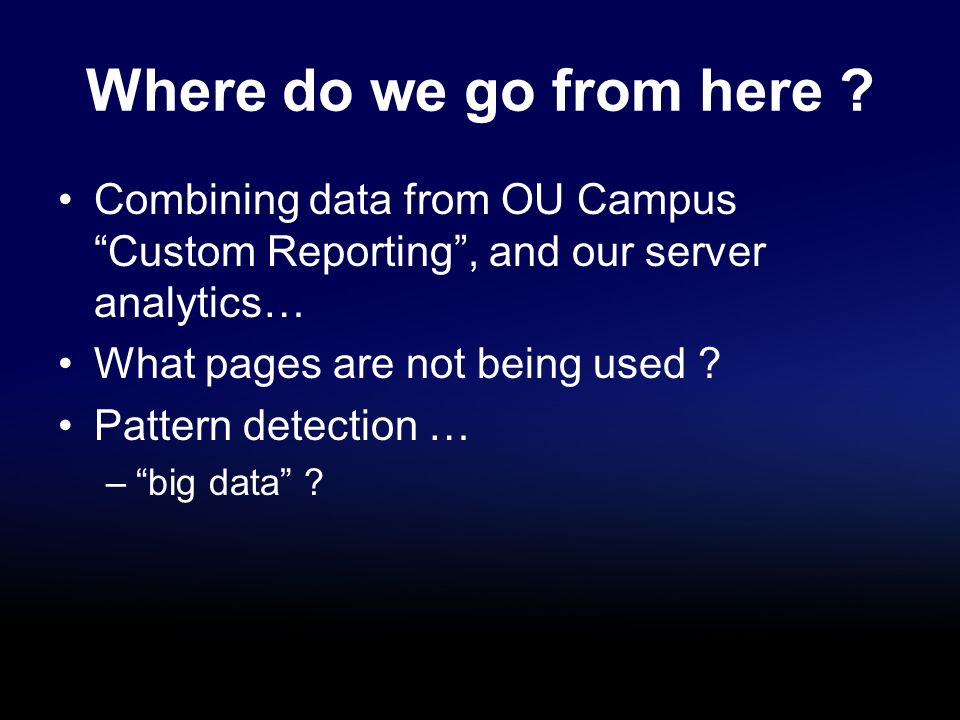 Where do we go from here ?

• Combining data from OU Campus “Custom Reporting”, and our server analytics…
• What pages are not being used ?
• Pattern detection …
– “big data” ?